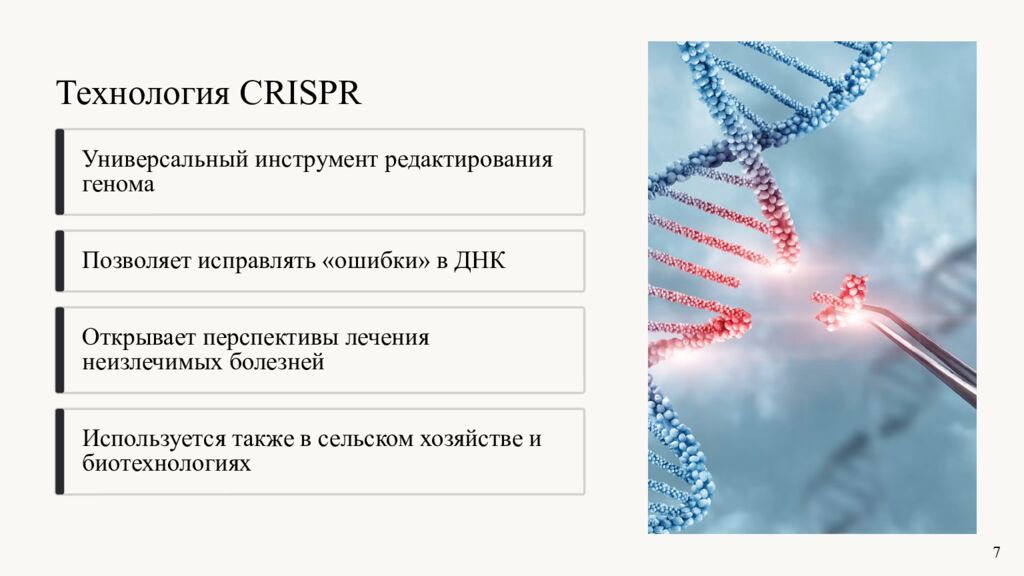 Технология CRISPR

Универсальный инструмент редактирования генома

Позволяет исправлять «ошибки» в ДНК

Открывает перспективы лечения неизлечимых болезней

Используется также в сельском хозяйстве и биотехнологиях

7